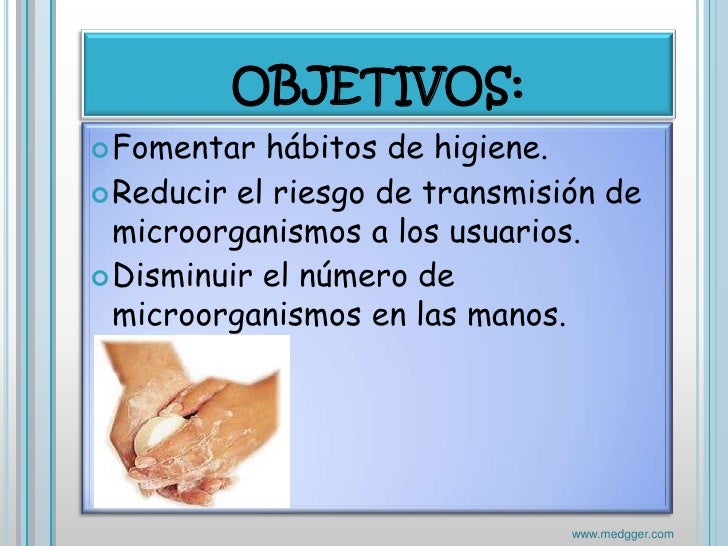 OBJETIVOS:

Fomentar hábitos de higiene.

Reducir el riesgo de transmisión de microorganismos a los usuarios.

Disminuir el número de microorganismos en las manos.

www.medgger.com